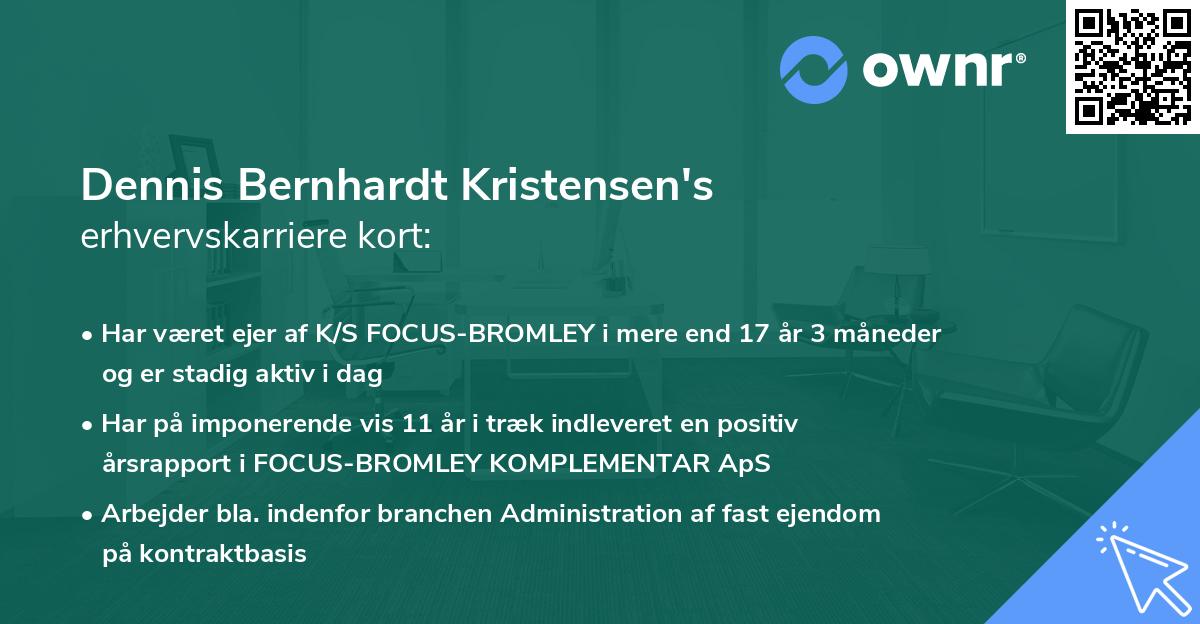 ownr®

Dennis Bernhardt Kristensen's
erhvervskarriere kort:

• Har været ejer af K/S FOCUS-BROMLEY i mere end 17 år 3 måneder og er stadig aktiv i dag

• Har på imponerende vis 11 år i træk indleveret en positiv årsrapport i FOCUS-BROMLEY KOMPLEMENTAR ApS

• Arbejder bla. indenfor branchen Administration af fast ejendom på kontraktbasis